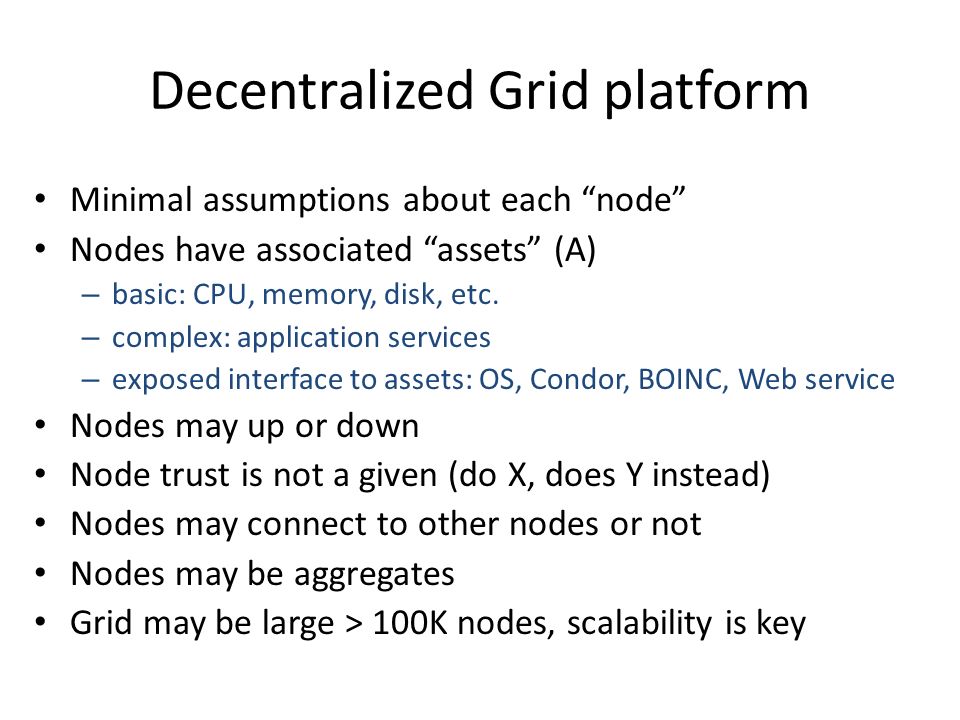 Decentralized Grid platform

• Minimal assumptions about each “node”
• Nodes have associated “assets” (A)
  – basic: CPU, memory, disk, etc.
  – complex: application services
  – exposed interface to assets: OS, Condor, BOINC, Web service
• Nodes may up or down
• Node trust is not a given (do X, does Y instead)
• Nodes may connect to other nodes or not
• Nodes may be aggregates
• Grid may be large > 100K nodes, scalability is key